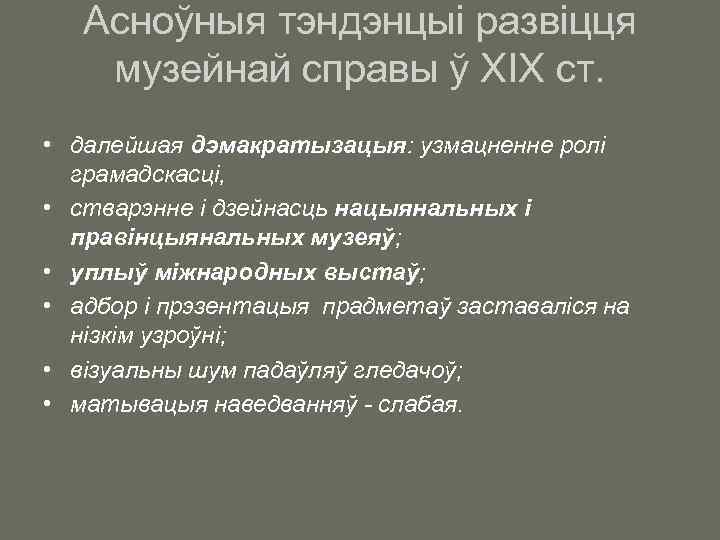 Асноўныя тэндэнцыі развіцця музейнай справы ў XIX ст.

• далейшая дэмакратызацыя: узмацненне ролі грамадскасці,
• стварэнне і дзейнасць нацыянальных і правінцыянальных музеяў;
• уплыў міжнародных выстаў;
• адбор і прэзентацыя прадметаў заставаліся на нізкім узроўні;
• візуальны шум падаўляў гледачоў;
• матывацыя наведванняў - слабая.